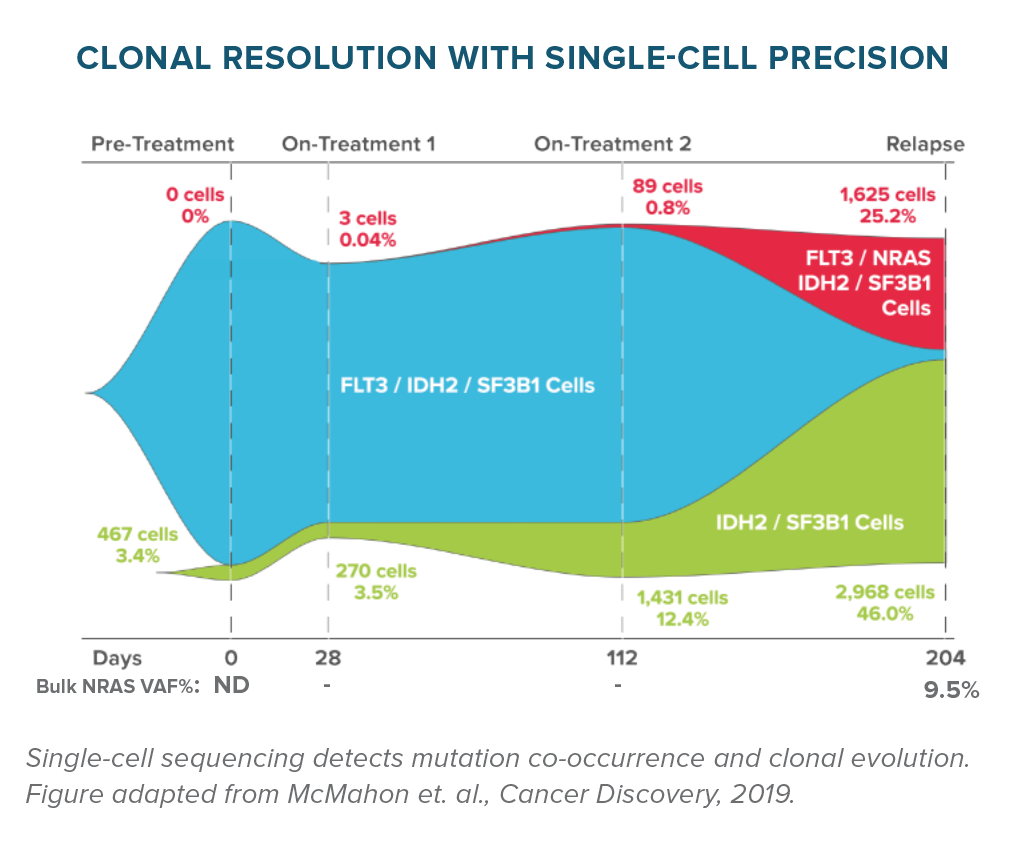 CLONAL RESOLUTION WITH SINGLE-CELL PRECISION

Pre-Treatment

On-Treatment 1

On-Treatment 2

Relapse

0 cells
0%

3 cells
0.04%

89 cells
0.8%

1,625 cells
25.2%

FLT3 / NRAS
IDH2 / SF3B1
Cells

FLT3 / IDH2 / SF3B1 Cells

IDH2 / SF3B1 Cells

467 cells
3.4%

270 cells
3.5%

1,431 cells
12.4%

2,968 cells
46.0%

Days 0 28 112 204

Bulk NRAS VAF%: ND - - 9.5%

Single-cell sequencing detects mutation co-occurrence and clonal evolution. Figure adapted from McMahon et. al., Cancer Discovery, 2019.